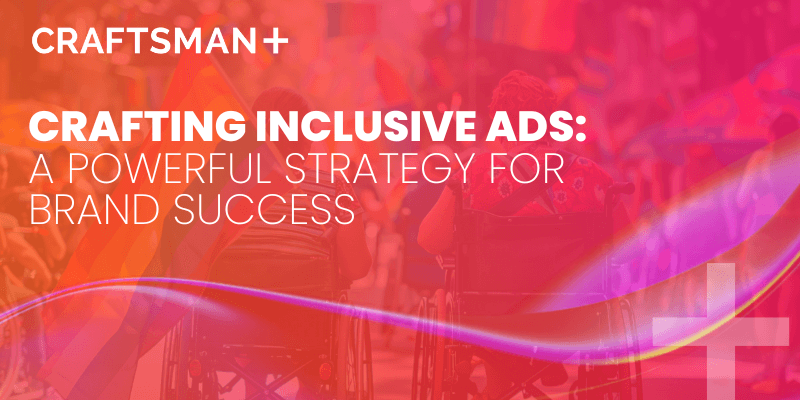 CRAFTSMAN+

CRAFTING INCLUSIVE ADS:
A POWERFUL STRATEGY FOR BRAND SUCCESS